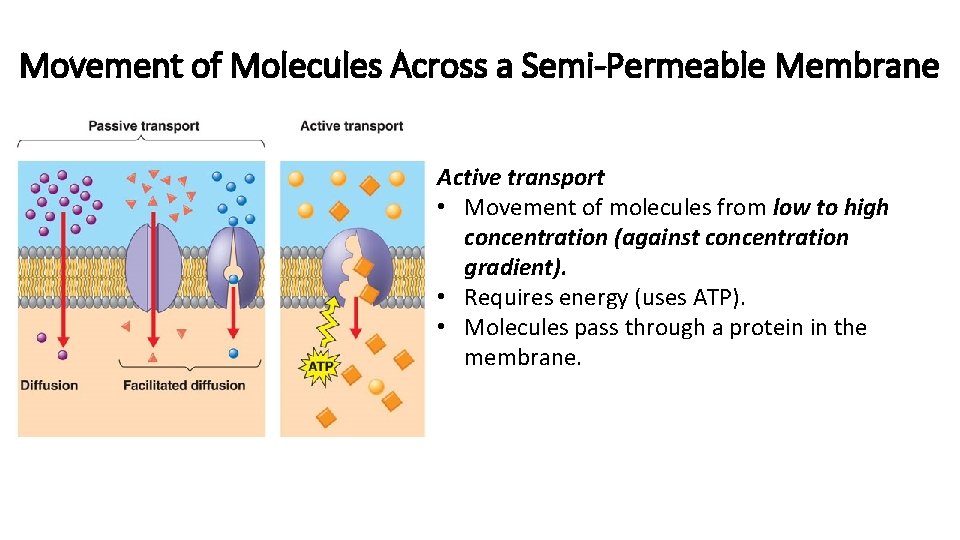 Movement of Molecules Across a Semi-Permeable Membrane

Passive transport

Active transport

ATP

Diffusion

Facilitated diffusion

Active transport
• Movement of molecules from low to high concentration (against concentration gradient).
• Requires energy (uses ATP).
• Molecules pass through a protein in the membrane.